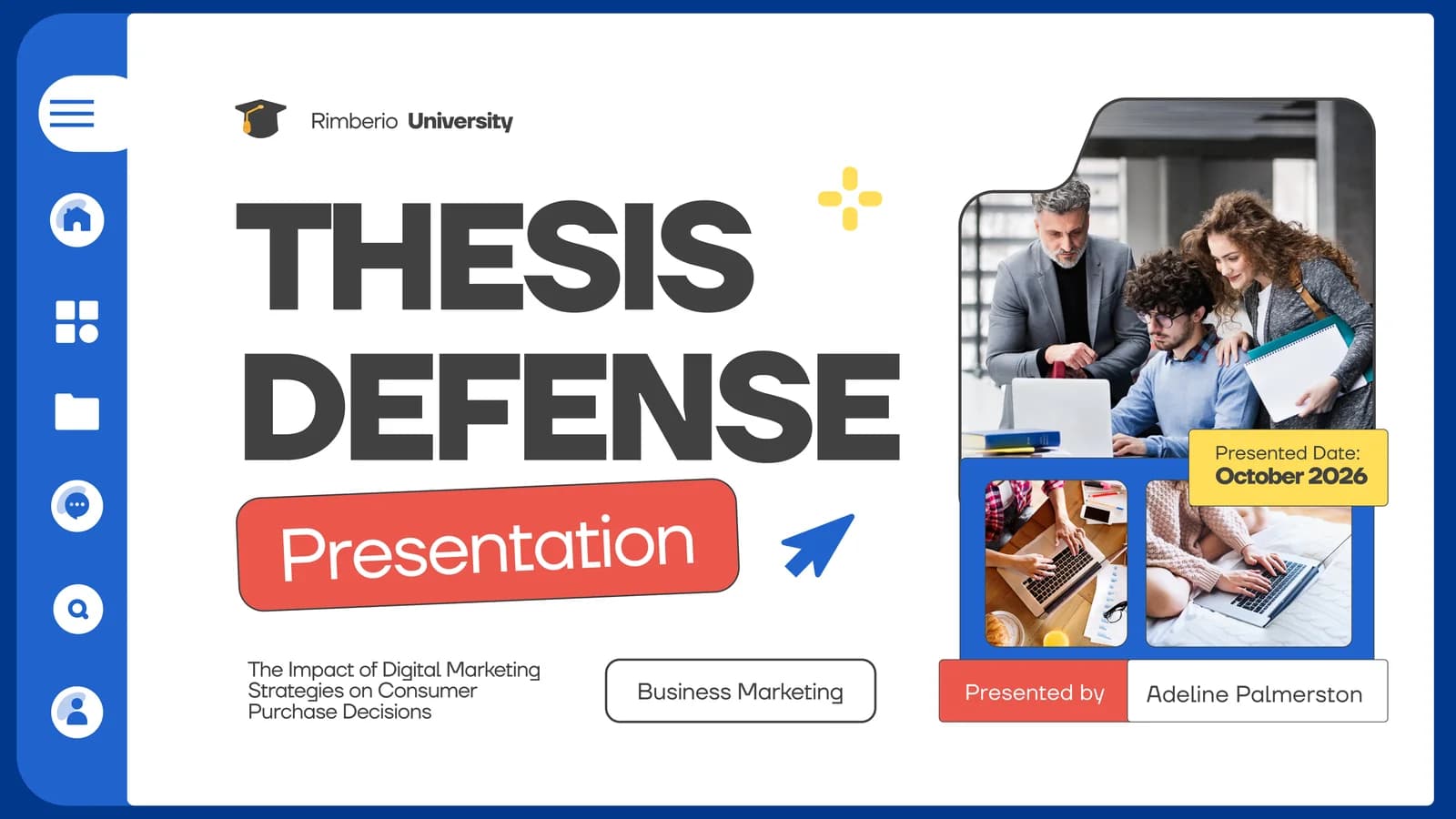 Rimberio University

THESIS DEFENSE

Presentation

The Impact of Digital Marketing Strategies on Consumer Purchase Decisions

Business Marketing

Presented Date:
October 2026

Presented by

Adeline Palmerston